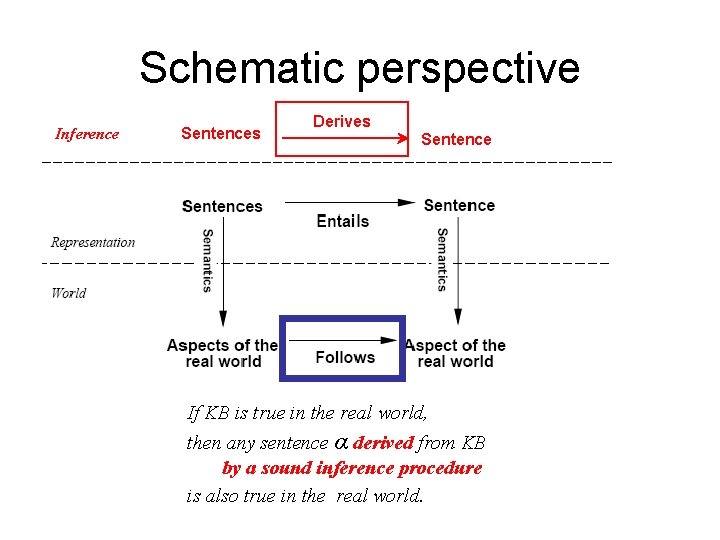 Schematic perspective

Inference

Sentences

Derives

Sentence

Sentences

Entails

Sentence

Representation

Semantics

Semantics

World

Aspects of the real world

Follows

Aspect of the real world

If KB is true in the real world, then any sentence $\alpha$ derived from KB by a sound inference procedure is also true in the real world.